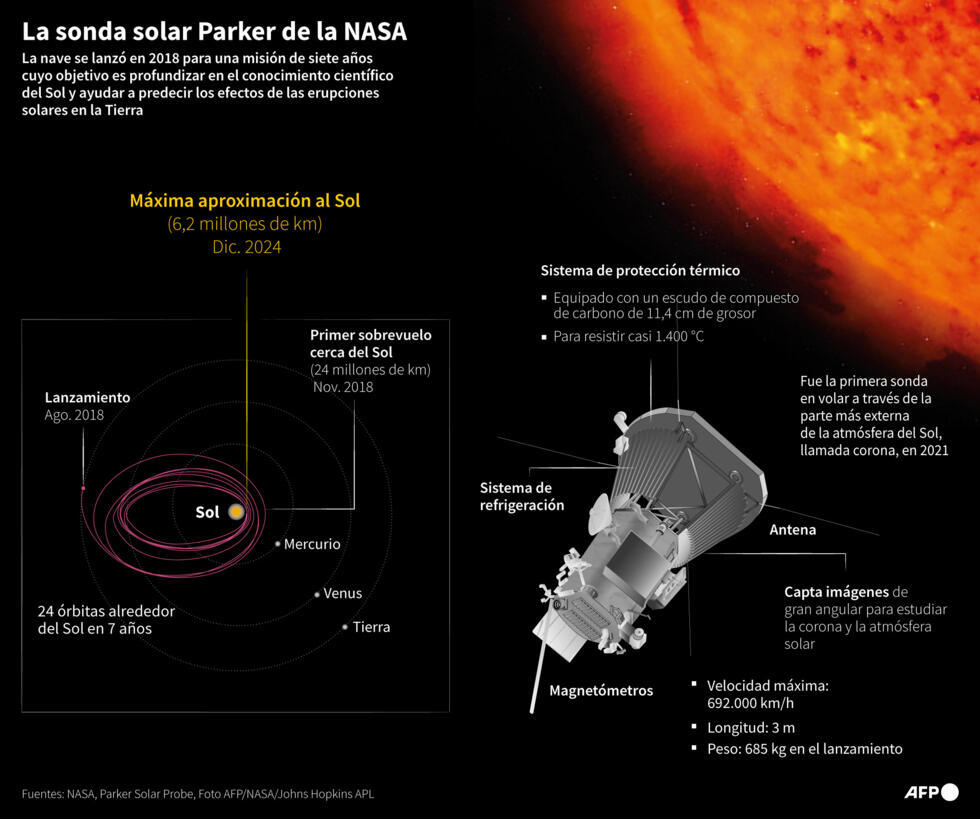 La sonda solar Parker de la NASA

La nave se lanzó en 2018 para una misión de siete años cuyo objetivo es profundizar en el conocimiento científico del Sol y ayudar a predecir los efectos de las erupciones solares en la Tierra

Máxima aproximación al Sol
(6,2 millones de km)
Dic. 2024

Primer sobrevuelo cerca del Sol
(24 millones de km)
Nov. 2018

Lanzamiento
Ago. 2018

Sol

Mercurio

Venus

Tierra

24 órbitas alrededor del Sol en 7 años

Sistema de protección térmico
▪ Equipado con un escudo de compuesto de carbono de 11,4 cm de grosor
▪ Para resistir casi 1.400 °C

Fue la primera sonda en volar a través de la parte más externa de la atmósfera del Sol, llamada corona, en 2021

Sistema de refrigeración

Antena

Capta imágenes de gran angular para estudiar la corona y la atmósfera solar

Magnetómetros

▪ Velocidad máxima: 692.000 km/h
▪ Longitud: 3 m
▪ Peso: 685 kg en el lanzamiento

Fuentes: NASA, Parker Solar Probe, Foto AFP/NASA/Johns Hopkins APL

AFP